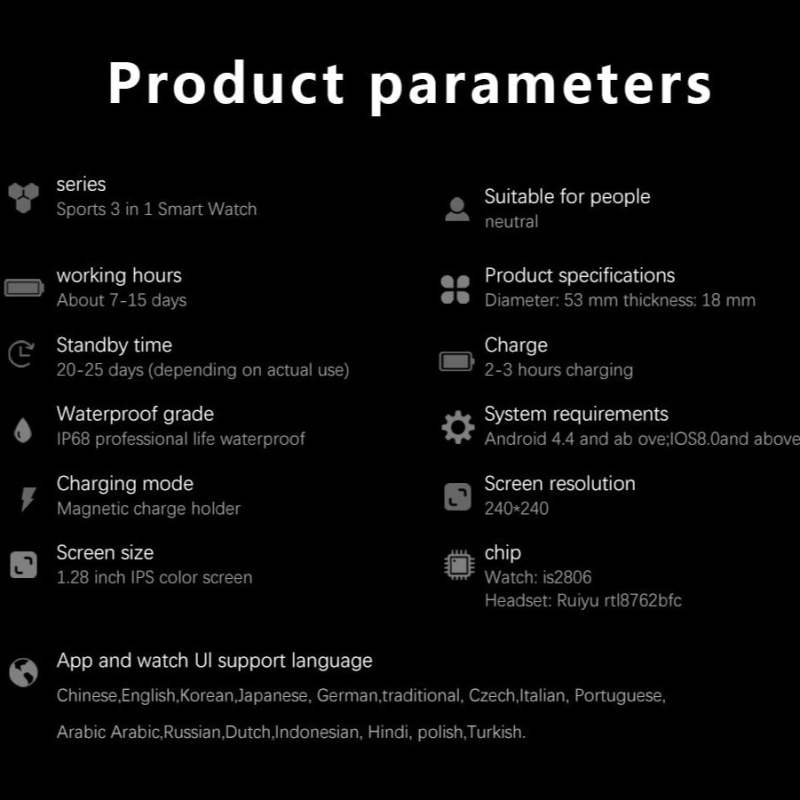 Product parameters

series
Sports 3 in 1 Smart Watch

working hours
About 7-15 days

Standby time
20-25 days (depending on actual use)

Waterproof grade
IP68 professional life waterproof

Charging mode
Magnetic charge holder

Screen size
1.28 inch IPS color screen

Suitable for people
neutral

Product specifications
Diameter: 53 mm thickness: 18 mm

Charge
2-3 hours charging

System requirements
Android 4.4 and ab ove;IOS8.0and above

Screen resolution
240*240

chip
Watch: is2806
Headset: Ruiyu rtl8762bfc

App and watch UI support language
Chinese,English,Korean,Japanese, German,traditional, Czech,Italian, Portuguese,

Arabic Arabic,Russian,Dutch,Indonesian, Hindi, polish,Turkish.